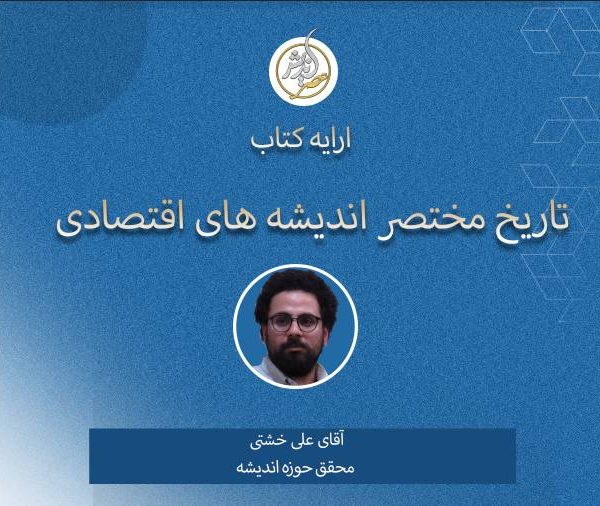 عصر اندیشه

ارایه کتاب

تاریخ مختصر اندیشه های اقتصادی

آقای علی خشتی
محقق حوزه اندیشه